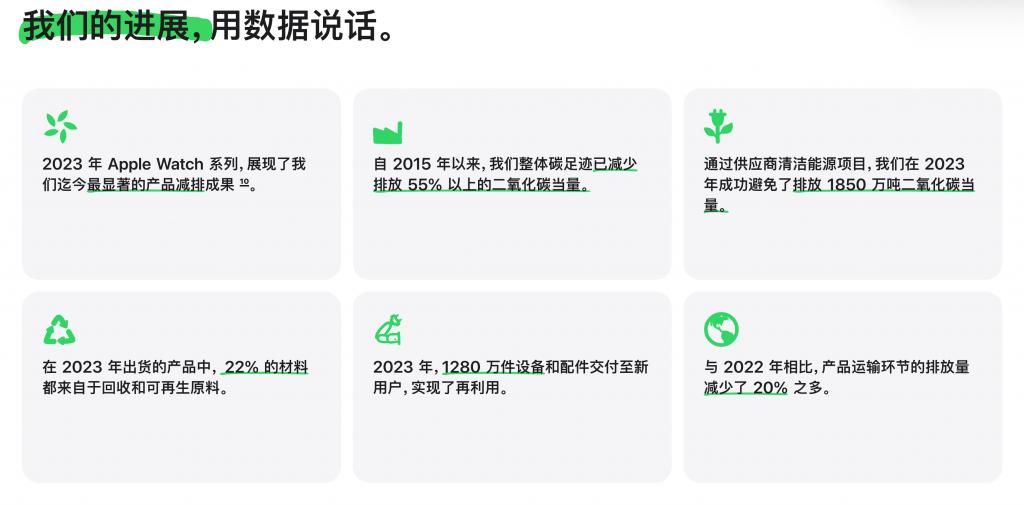 我们的进展，用数据说话。

2023 年 Apple Watch 系列，展现了我们迄今最显著的产品减排成果 ¹⁰。

自 2015 年以来，我们整体碳足迹已减少排放 55% 以上的二氧化碳当量。

通过供应商清洁能源项目，我们在 2023 年成功避免了排放 1850 万吨二氧化碳当量。

在 2023 年出货的产品中，22% 的材料都来自于回收和可再生原料。

2023 年，1280 万件设备和配件交付至新用户，实现了再利用。

与 2022 年相比，产品运输环节的排放量减少了 20% 之多。